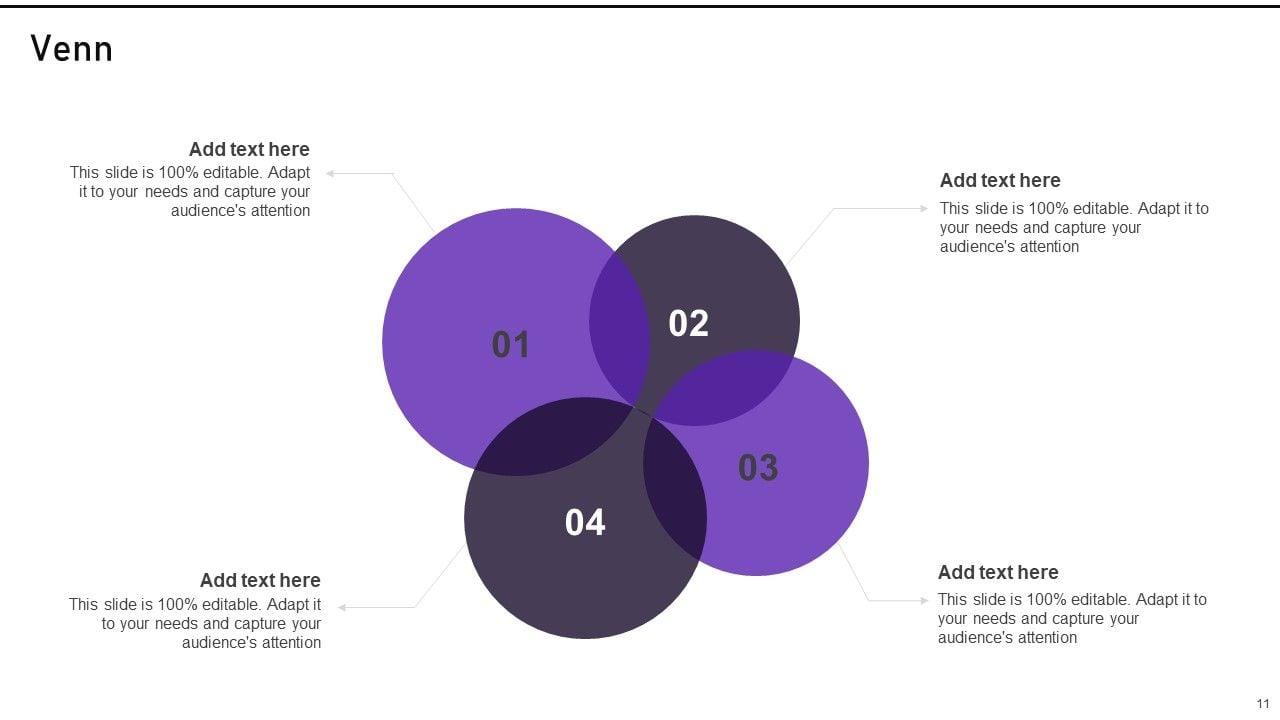 Venn

Add text here
This slide is 100% editable. Adapt it to your needs and capture your audience's attention

Add text here
This slide is 100% editable. Adapt it to your needs and capture your audience's attention

01

02

03

04

Add text here
This slide is 100% editable. Adapt it to your needs and capture your audience's attention

Add text here
This slide is 100% editable. Adapt it to your needs and capture your audience's attention

11